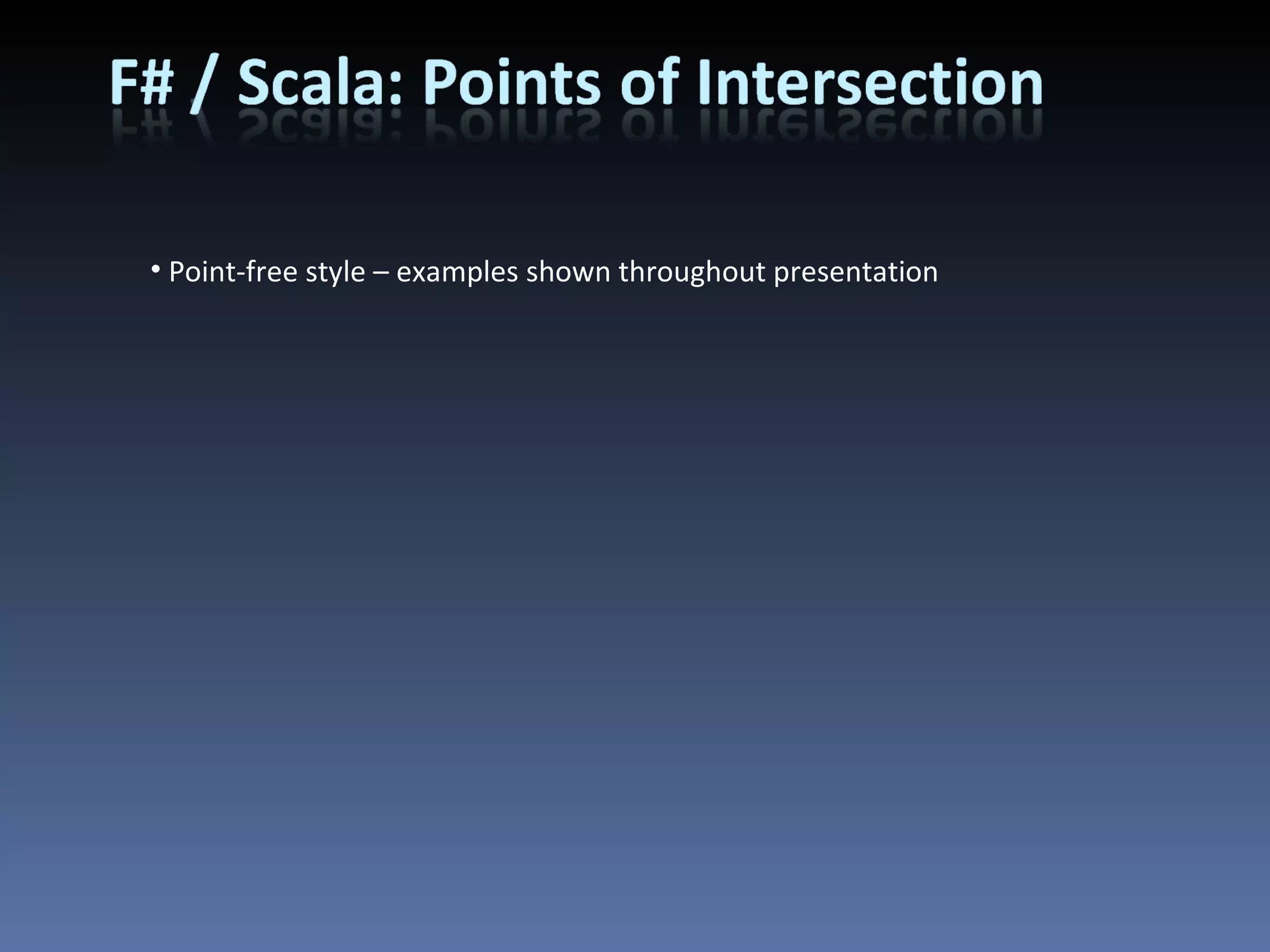 F# / Scala: Points of Intersection

• Point-free style – examples shown throughout presentation